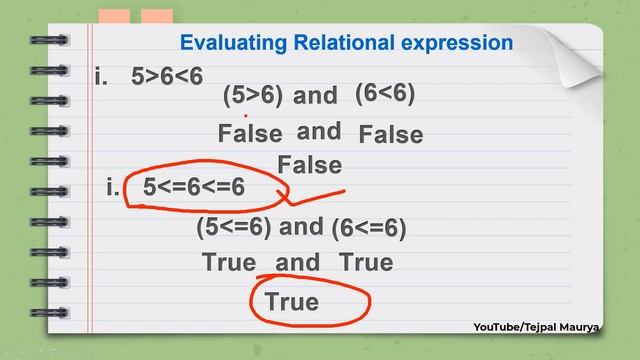 Evaluating Relational expression

i. 5>6<6

(5>6) and (6<6)

False and False

False

i. 5<=6<=6

(5<=6) and (6<=6)

True and True

True

YouTube/Tejpal Maurya